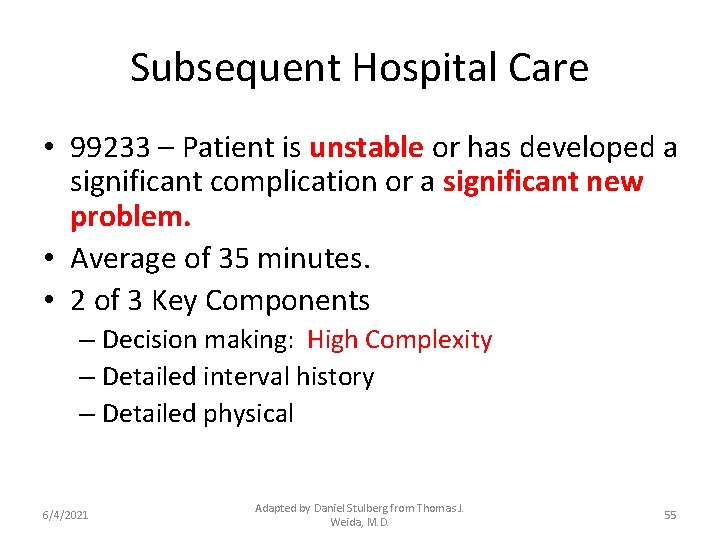 Subsequent Hospital Care

• 99233 – Patient is unstable or has developed a significant complication or a significant new problem.
• Average of 35 minutes.
• 2 of 3 Key Components
  – Decision making: High Complexity
  – Detailed interval history
  – Detailed physical

6/4/2021

Adapted by Daniel Stulberg from Thomas J. Weida, M.D.

55